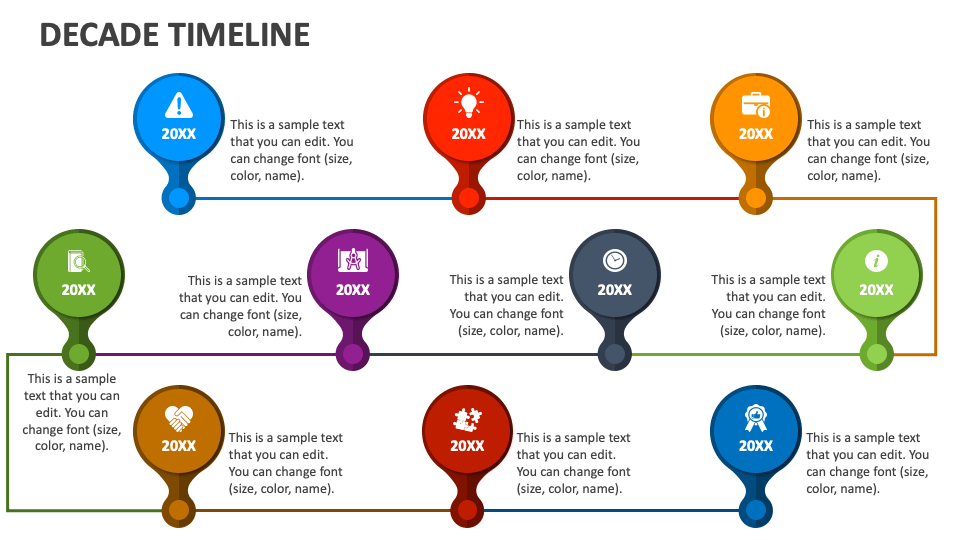 DECADE TIMELINE

20XX
This is a sample text that you can edit. You can change font (size, color, name).

20XX
This is a sample text that you can edit. You can change font (size, color, name).

20XX
This is a sample text that you can edit. You can change font (size, color, name).

20XX
This is a sample text that you can edit. You can change font (size, color, name).

20XX
This is a sample text that you can edit. You can change font (size, color, name).

20XX
This is a sample text that you can edit. You can change font (size, color, name).

20XX
This is a sample text that you can edit. You can change font (size, color, name).

20XX
This is a sample text that you can edit. You can change font (size, color, name).

20XX
This is a sample text that you can edit. You can change font (size, color, name).

20XX
This is a sample text that you can edit. You can change font (size, color, name).